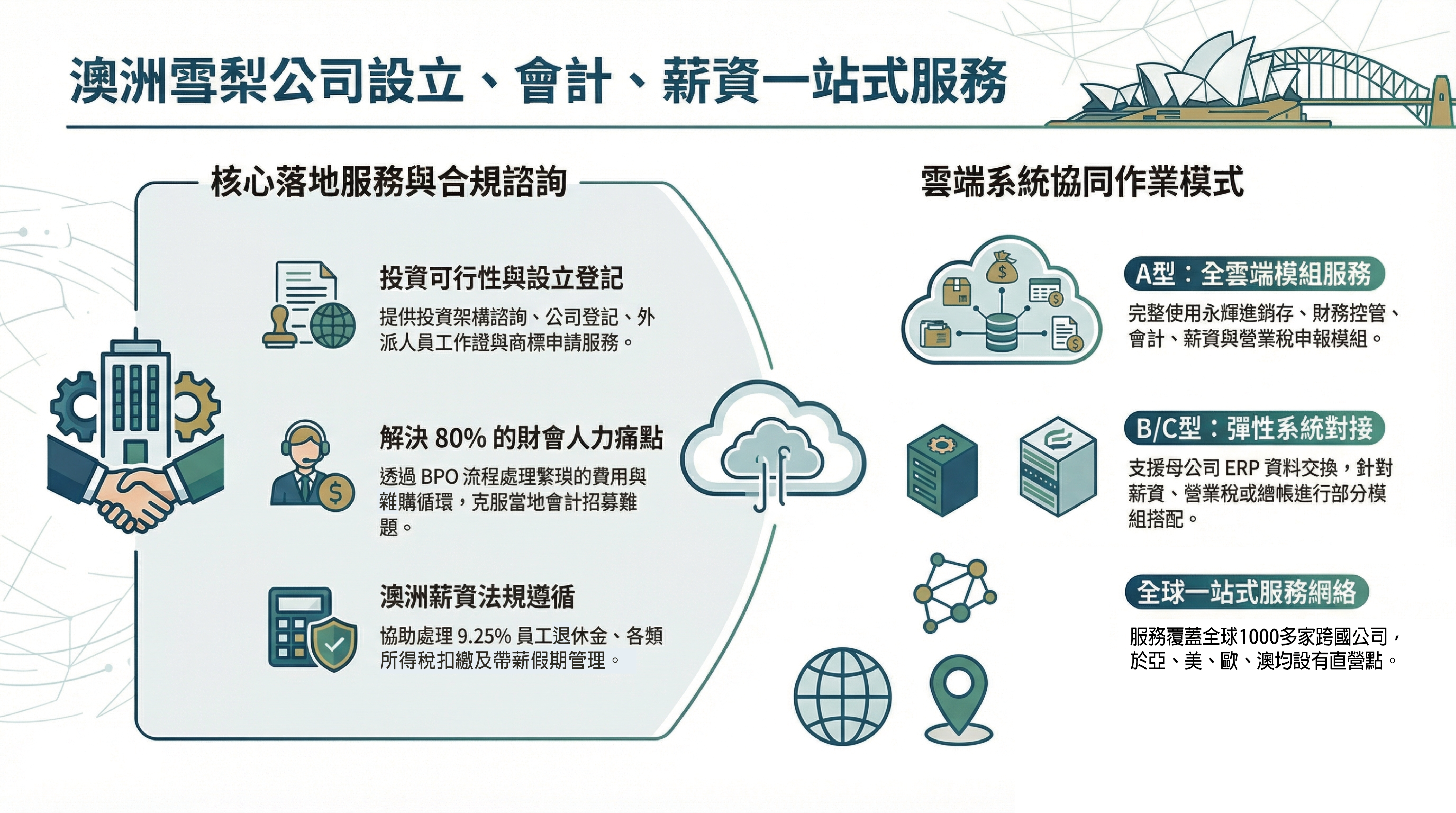 澳洲雪梨公司設立、會計、薪資一站式服務

核心落地服務與合規諮詢

投資可行性與設立登記

提供投資架構諮詢、公司登記、外派人員工作證與商標申請服務。

解決 80% 的財會人力痛點

透過 BPO 流程處理繁瑣的費用與雜購循環，克服當地會計招募難題。

澳洲薪資法規遵循

協助處理 9.25% 員工退休金、各類所得稅扣繳及帶薪假期管理。

雲端系統協同作業模式

A型：全雲端模組服務

完整使用永輝進銷存、財務控管、會計、薪資與營業稅申報模組。

B/C型：彈性系統對接

支援母公司 ERP 資料交換，針對薪資、營業稅或總帳進行部分模組搭配。

全球一站式服務網絡

服務覆蓋全球1000多家跨國公司，於亞、美、歐、澳均設有直營點。